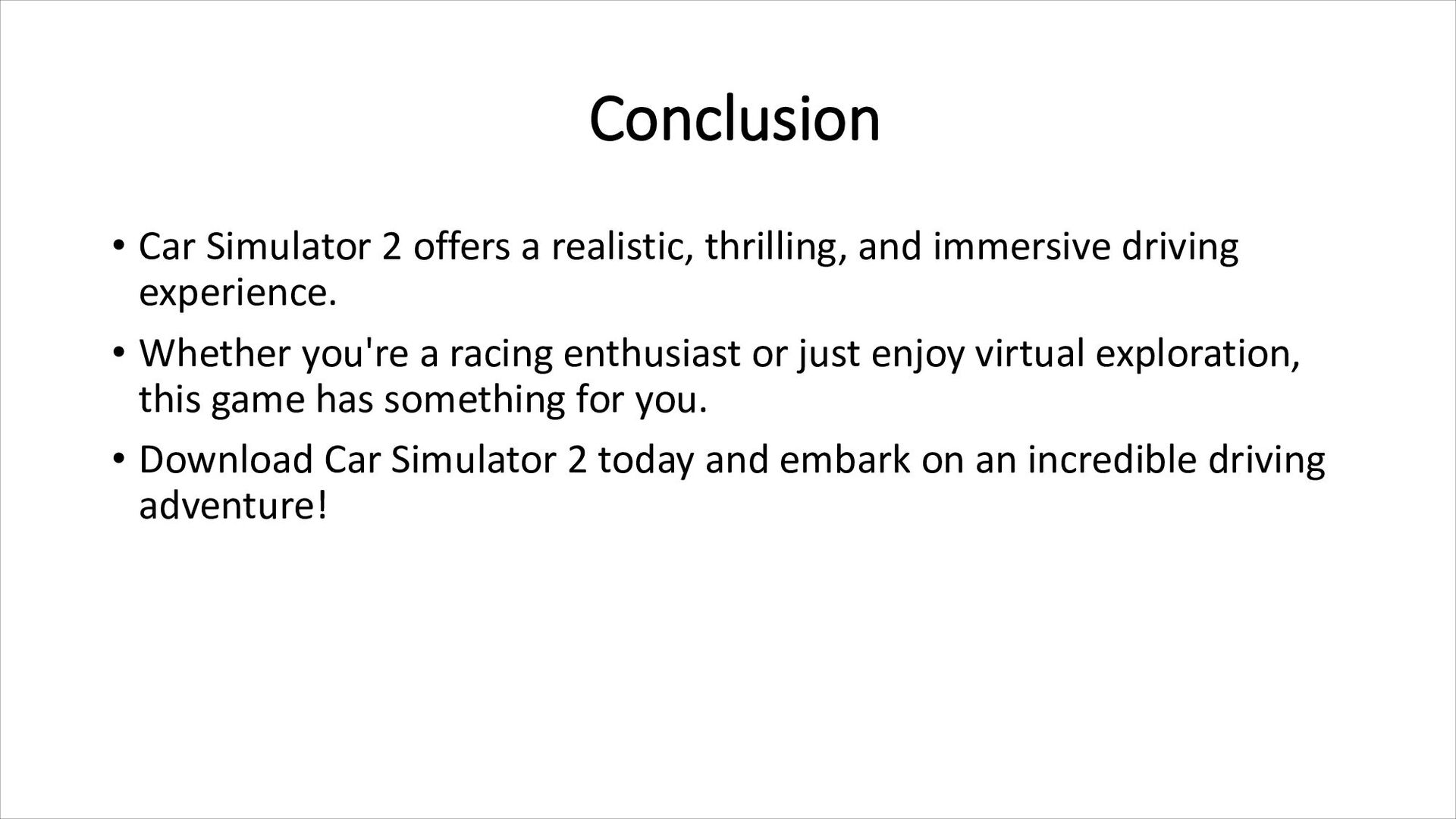 Conclusion

• Car Simulator 2 offers a realistic, thrilling, and immersive driving experience.

• Whether you're a racing enthusiast or just enjoy virtual exploration, this game has something for you.

• Download Car Simulator 2 today and embark on an incredible driving adventure!